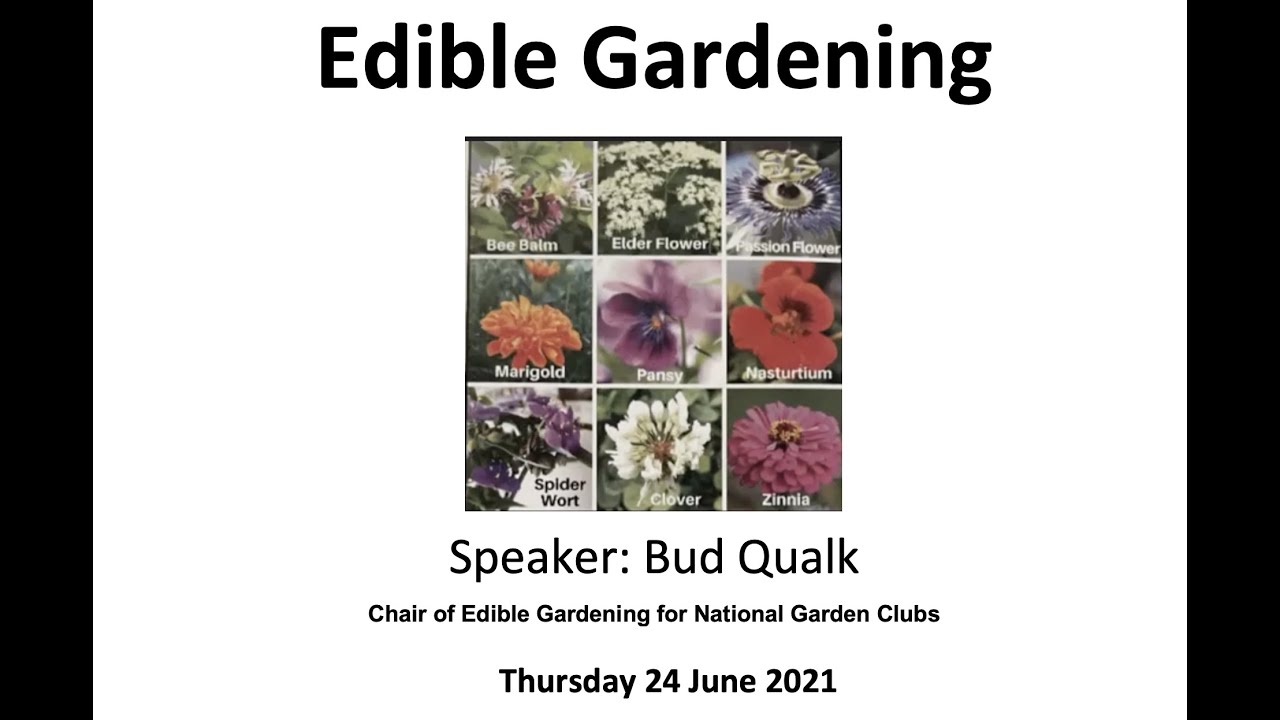 Edible Gardening

Bee Balm
Elder Flower
Passion Flower
Marigold
Pansy
Nasturtium
Spider Wort
Clover
Zinnia

Speaker: Bud Qualk

Chair of Edible Gardening for National Garden Clubs

Thursday 24 June 2021